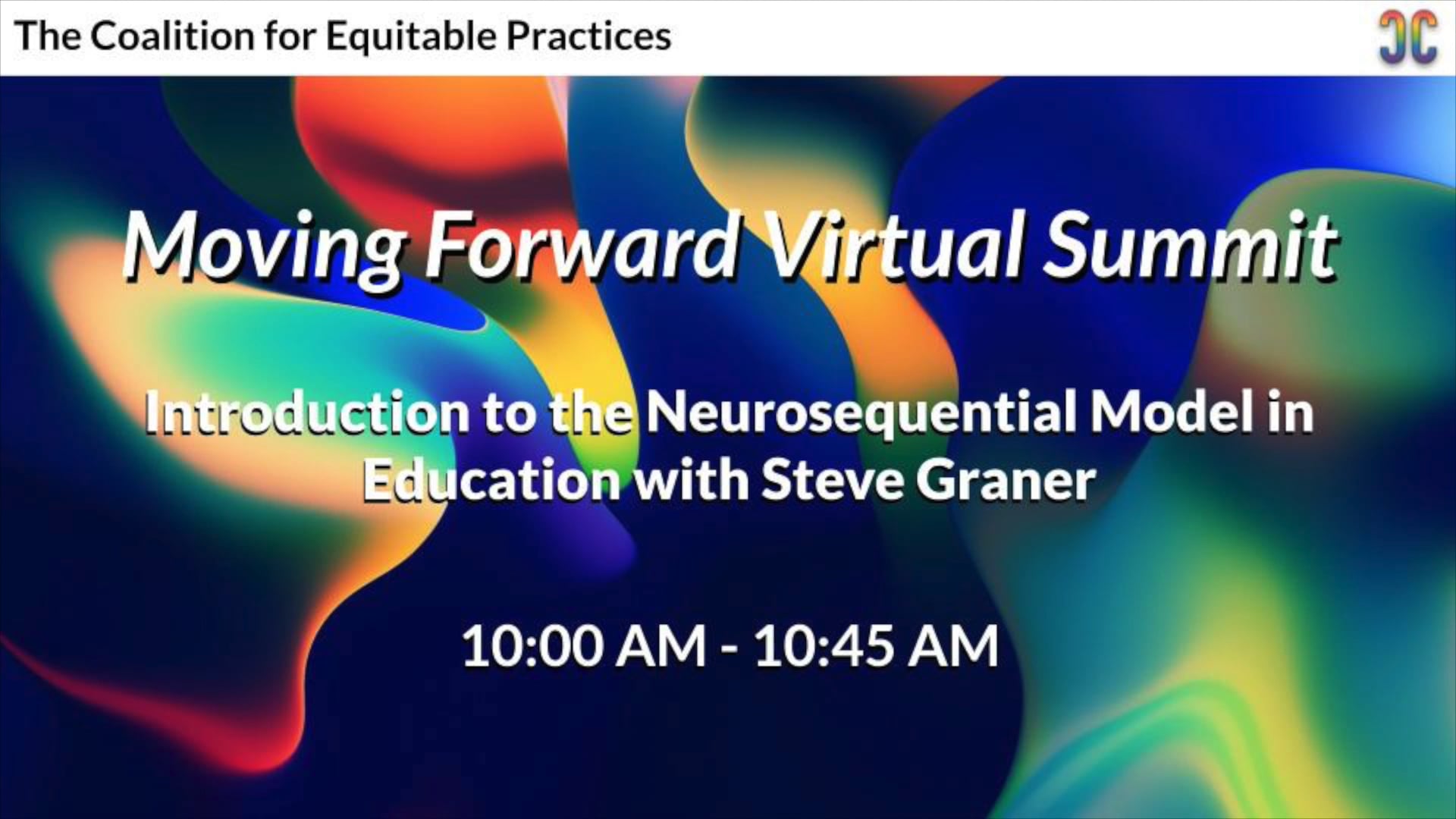 The Coalition for Equitable Practices

Moving Forward Virtual Summit

Introduction to the Neurosequential Model in Education with Steve Graner

10:00 AM - 10:45 AM